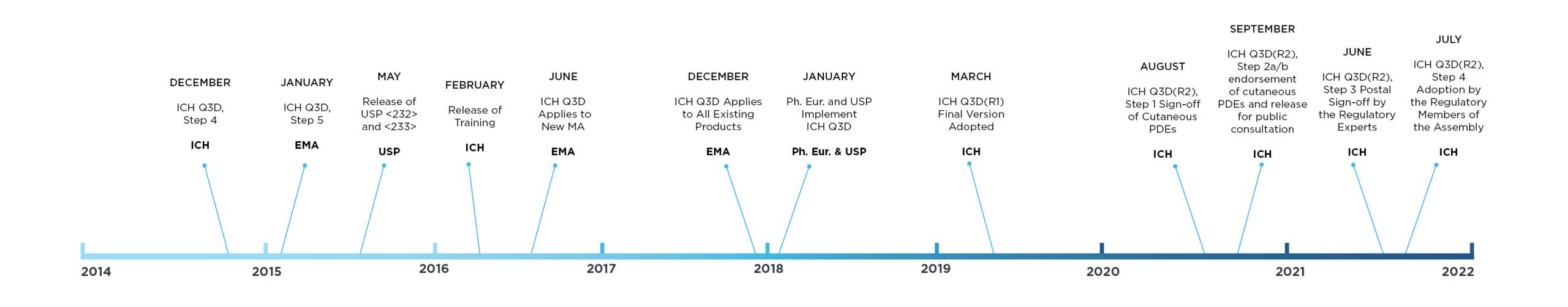 DECEMBER

ICH Q3D, Step 4

ICH

JANUARY

ICH Q3D, Step 5

EMA

MAY

Release of USP <232> and <233>

USP

FEBRUARY

Release of Training

ICH

JUNE

ICH Q3D Applies to New MA

EMA

DECEMBER

ICH Q3D Applies to All Existing Products

EMA

JANUARY

Ph. Eur. and USP Implement ICH Q3D

Ph. Eur. & USP

MARCH

ICH Q3D(R1) Final Version Adopted

ICH

AUGUST

ICH Q3D(R2), Step 1 Sign-off of Cutaneous PDEs

ICH

SEPTEMBER

ICH Q3D(R2), Step 2a/b endorsement of cutaneous PDEs and release for public consultation

ICH

JUNE

ICH Q3D(R2), Step 3 Postal Sign-off by the Regulatory Experts

ICH

JULY

ICH Q3D(R2), Step 4 Adoption by the Regulatory Members of the Assembly

ICH

2014 2015 2016 2017 2018 2019 2020 2021 2022